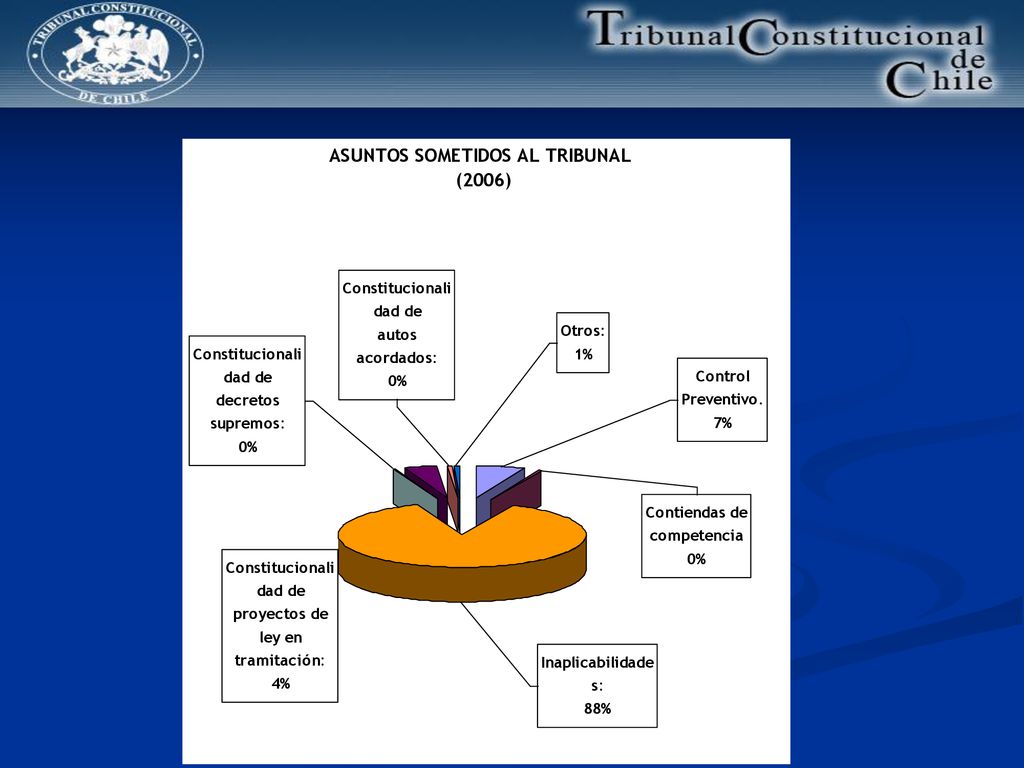 TRIBUNAL CONSTITUCIONAL
DE CHILE

Tribunal Constitucional de Chile

ASUNTOS SOMETIDOS AL TRIBUNAL
(2006)

Constitucionalidad de autos acordados: 0%

Otros: 1%

Constitucionalidad de decretos supremos: 0%

Control Preventivo. 7%

Contiendas de competencia 0%

Constitucionalidad de proyectos de ley en tramitación: 4%

Inaplicabilidades: 88%